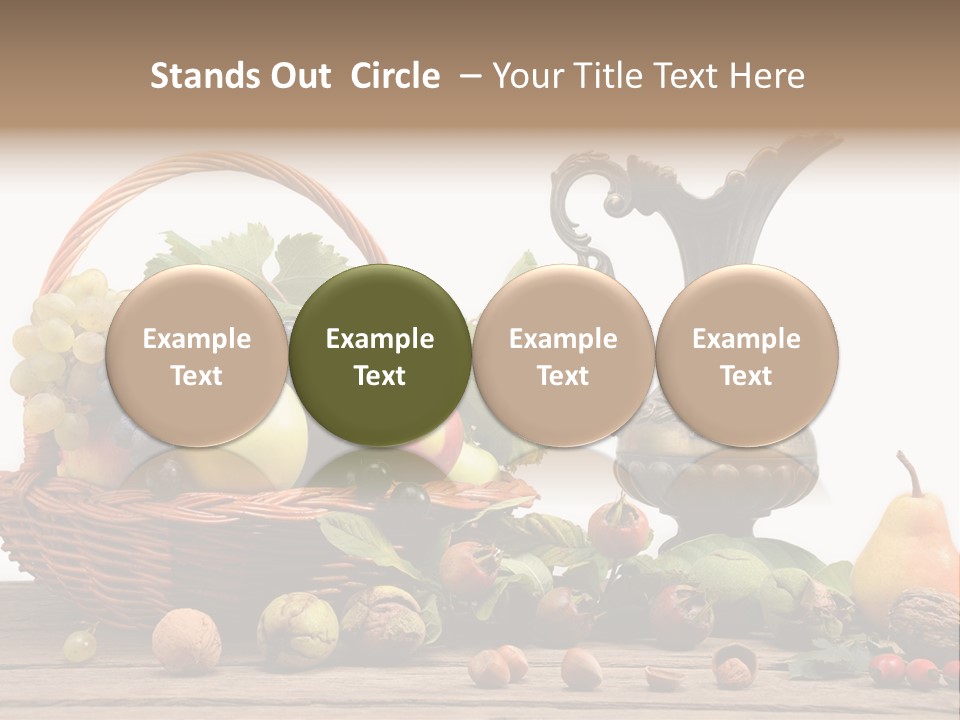 Stands Out Circle – Your Title Text Here

Example Text

Example Text

Example Text

Example Text